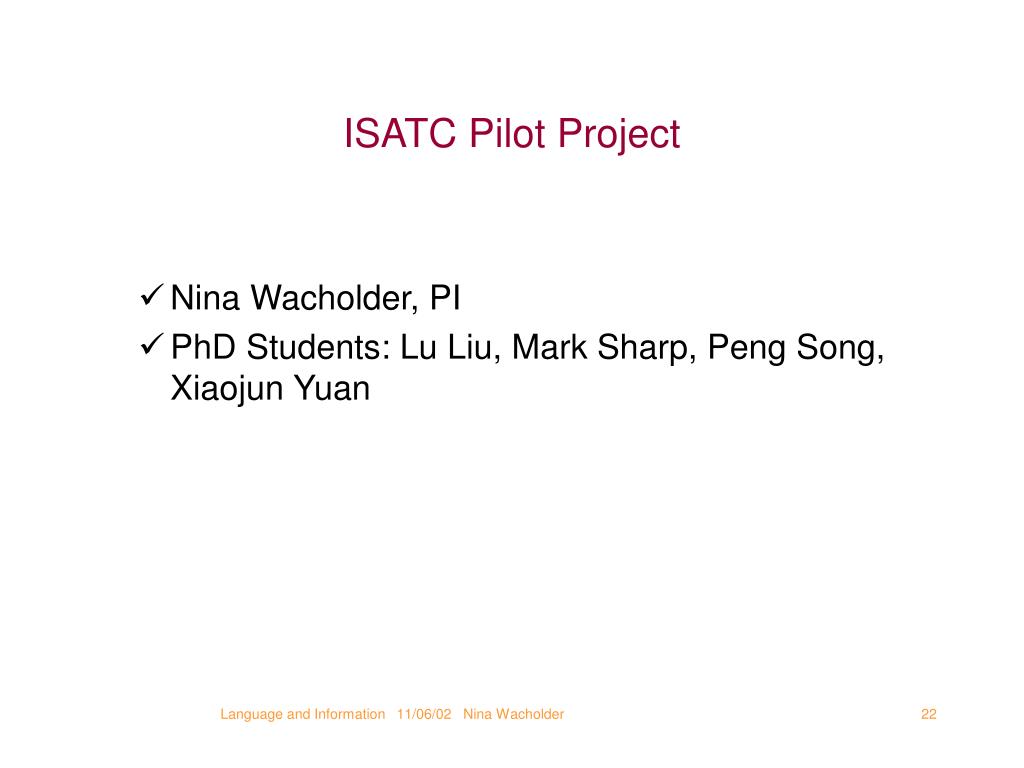 ISATC Pilot Project

✓ Nina Wacholder, PI
✓ PhD Students: Lu Liu, Mark Sharp, Peng Song, Xiaojun Yuan

Language and Information 11/06/02 Nina Wacholder 22